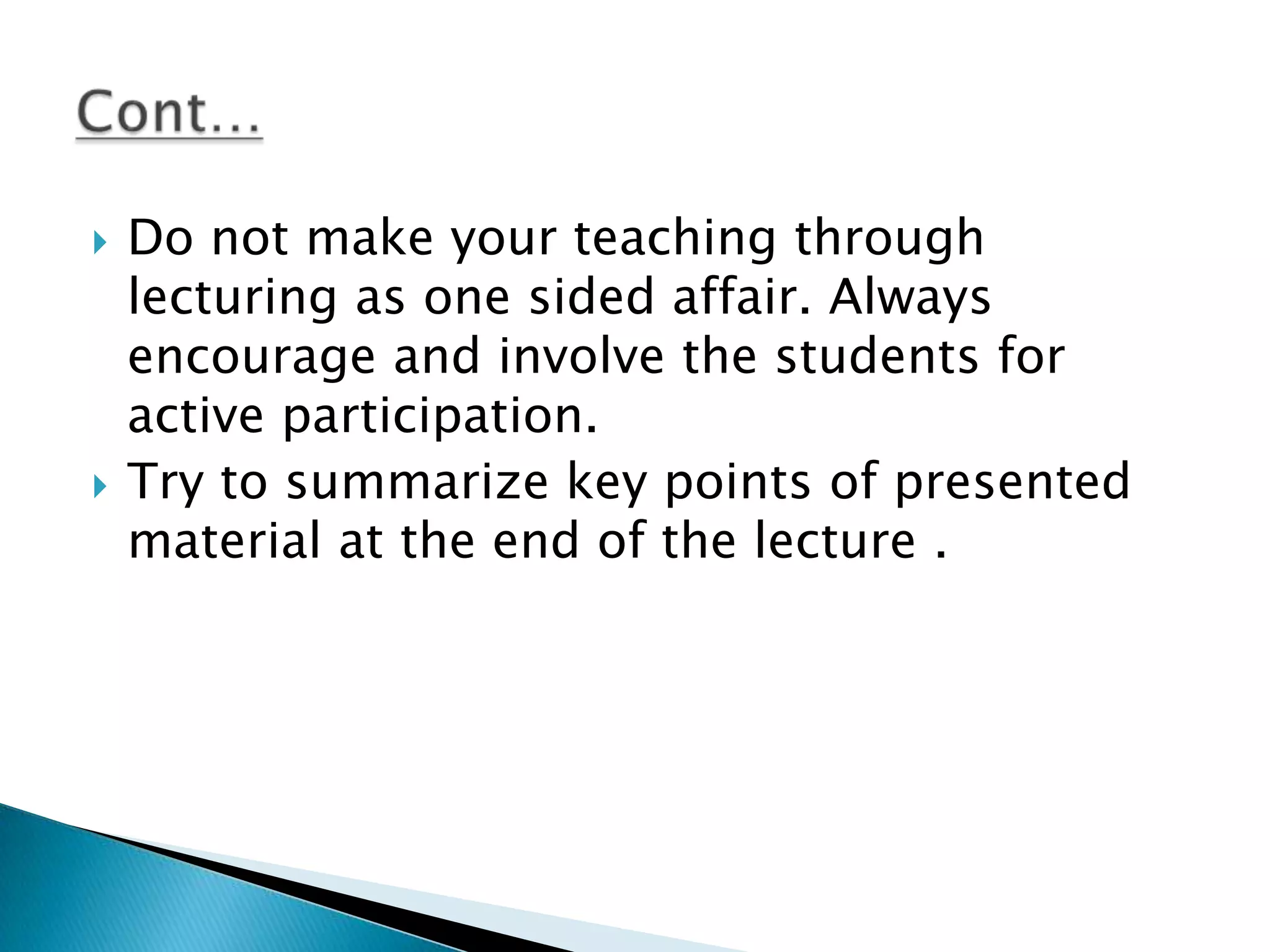 Cont…

Do not make your teaching through lecturing as one sided affair. Always encourage and involve the students for active participation.

Try to summarize key points of presented material at the end of the lecture .